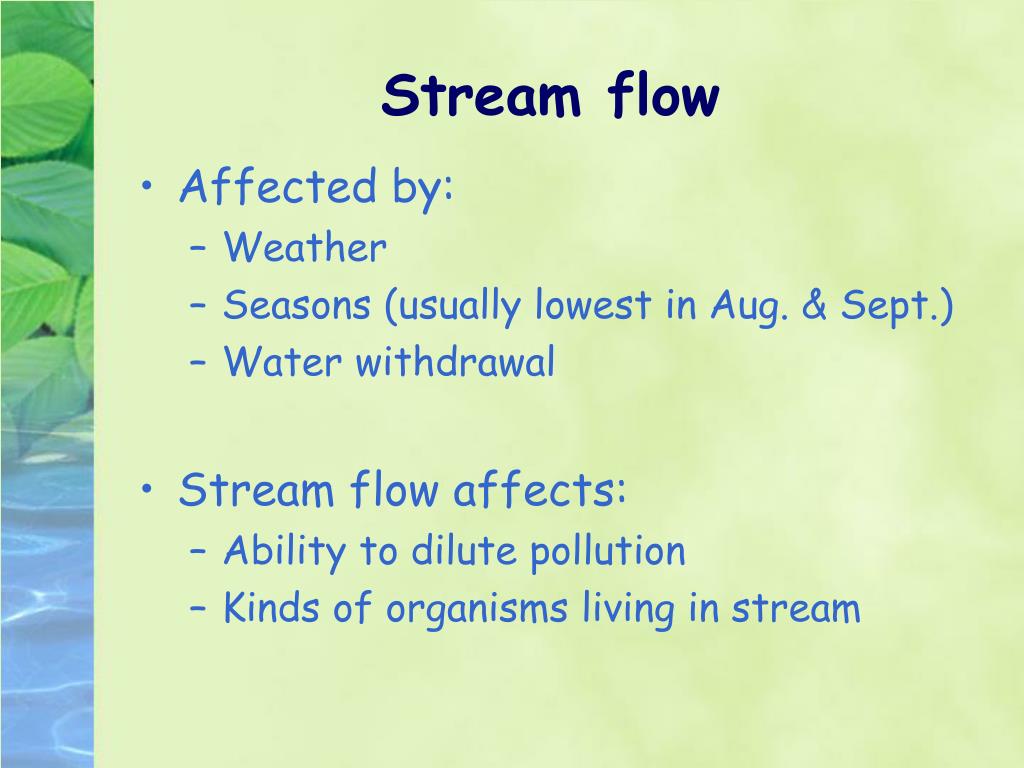 Stream flow

• Affected by:
  – Weather
  – Seasons (usually lowest in Aug. & Sept.)
  – Water withdrawal

• Stream flow affects:
  – Ability to dilute pollution
  – Kinds of organisms living in stream